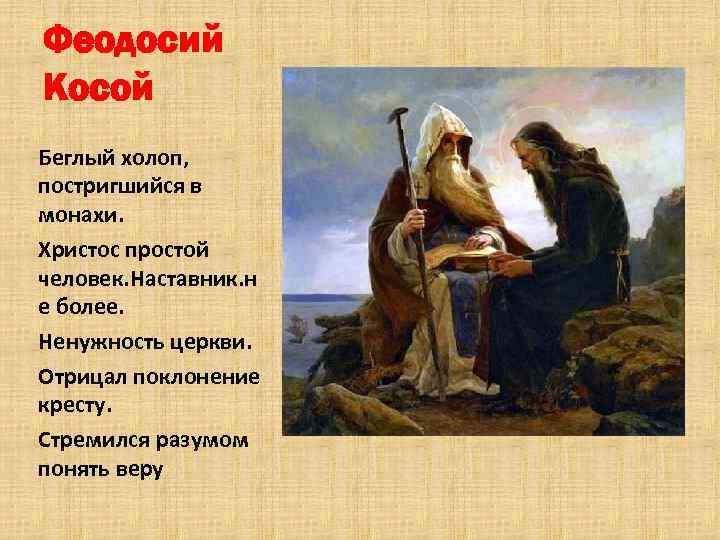 Феодосий Косой

Беглый холоп, постригшийся в монахи.

Христос простой человек.Наставник.не более.

Ненужность церкви.

Отрицал поклонение кресту.

Стремился разумом понять веру